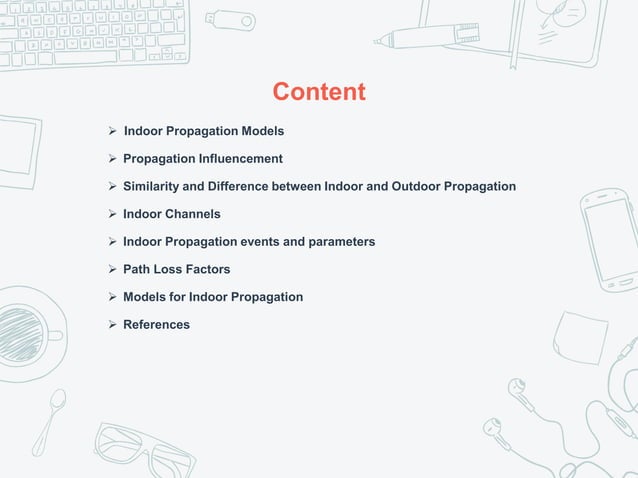 Content

➢ Indoor Propagation Models

➢ Propagation Influencement

➢ Similarity and Difference between Indoor and Outdoor Propagation

➢ Indoor Channels

➢ Indoor Propagation events and parameters

➢ Path Loss Factors

➢ Models for Indoor Propagation

➢ References